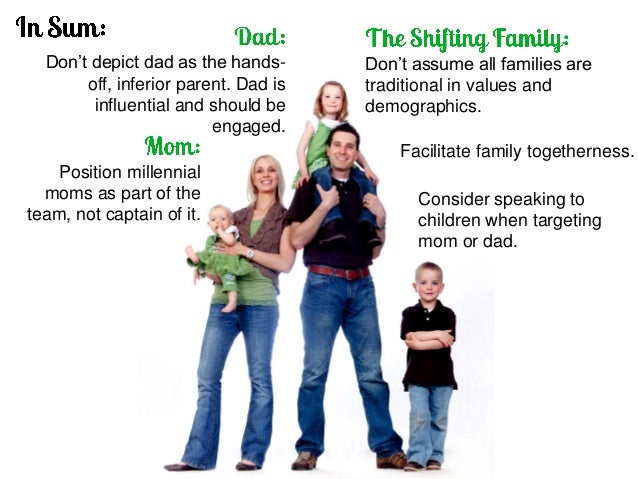 In Sum:

Dad:
Don't depict dad as the hands-off, inferior parent. Dad is influential and should be engaged.

Mom:
Position millennial moms as part of the team, not captain of it.

The Shifting Family:
Don't assume all families are traditional in values and demographics.

Facilitate family togetherness.

Consider speaking to children when targeting mom or dad.